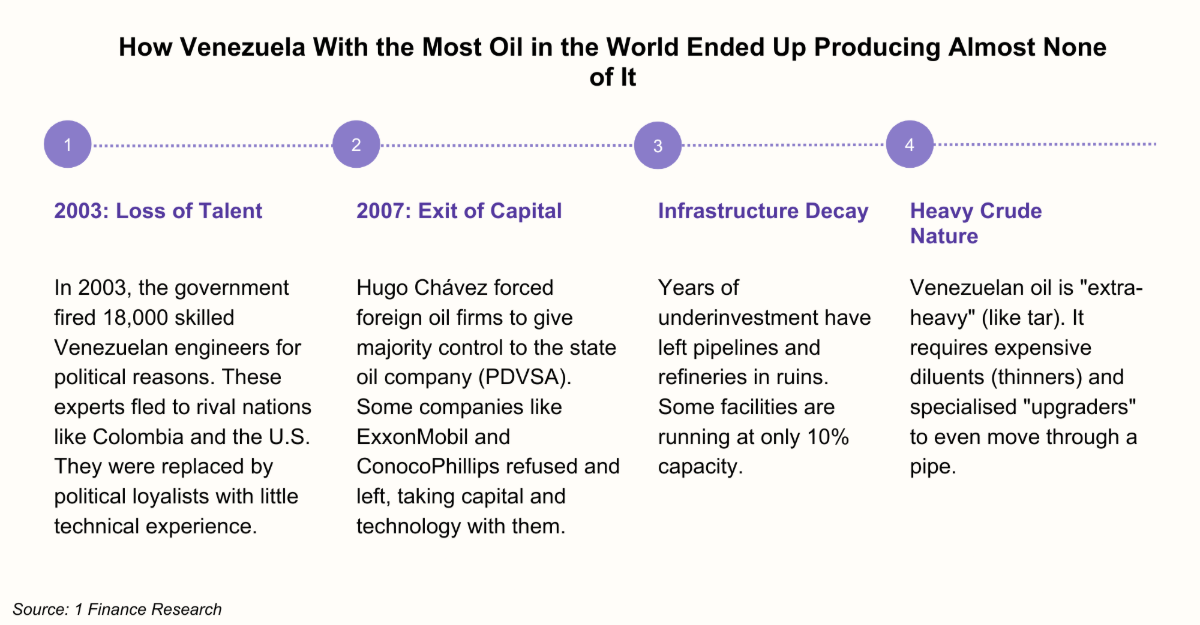 How Venezuela With the Most Oil in the World Ended Up Producing Almost None of It

1

2003: Loss of Talent

In 2003, the government fired 18,000 skilled Venezuelan engineers for political reasons. These experts fled to rival nations like Colombia and the U.S. They were replaced by political loyalists with little technical experience.

2

2007: Exit of Capital

Hugo Chávez forced foreign oil firms to give majority control to the state oil company (PDVSA). Some companies like ExxonMobil and ConocoPhillips refused and left, taking capital and technology with them.

3

Infrastructure Decay

Years of underinvestment have left pipelines and refineries in ruins. Some facilities are running at only 10% capacity.

4

Heavy Crude Nature

Venezuelan oil is "extra-heavy" (like tar). It requires expensive diluents (thinners) and specialised "upgraders" to even move through a pipe.

Source: 1 Finance Research